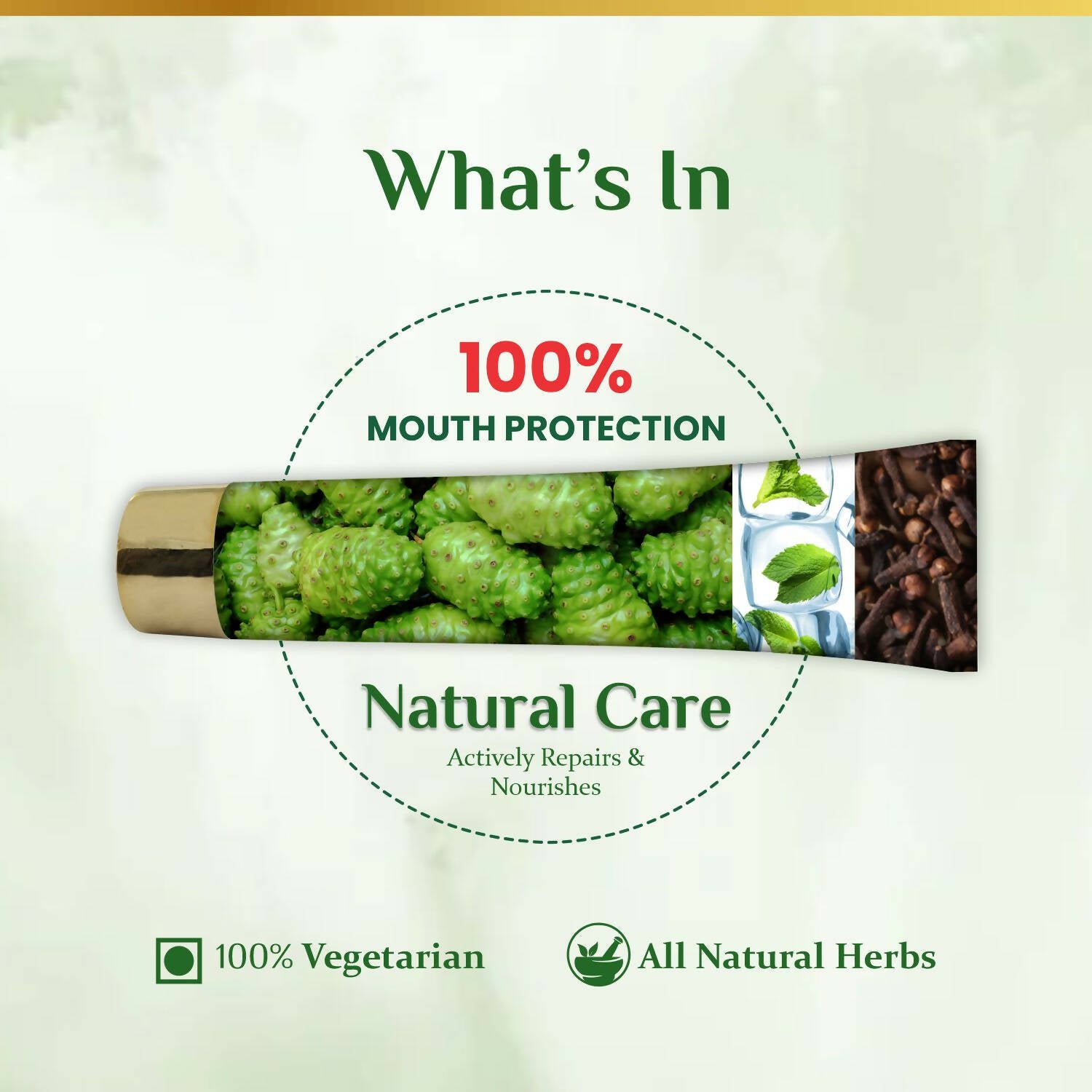 What's In

100%
MOUTH PROTECTION

Natural Care
Actively Repairs & Nourishes

100% Vegetarian

All Natural Herbs